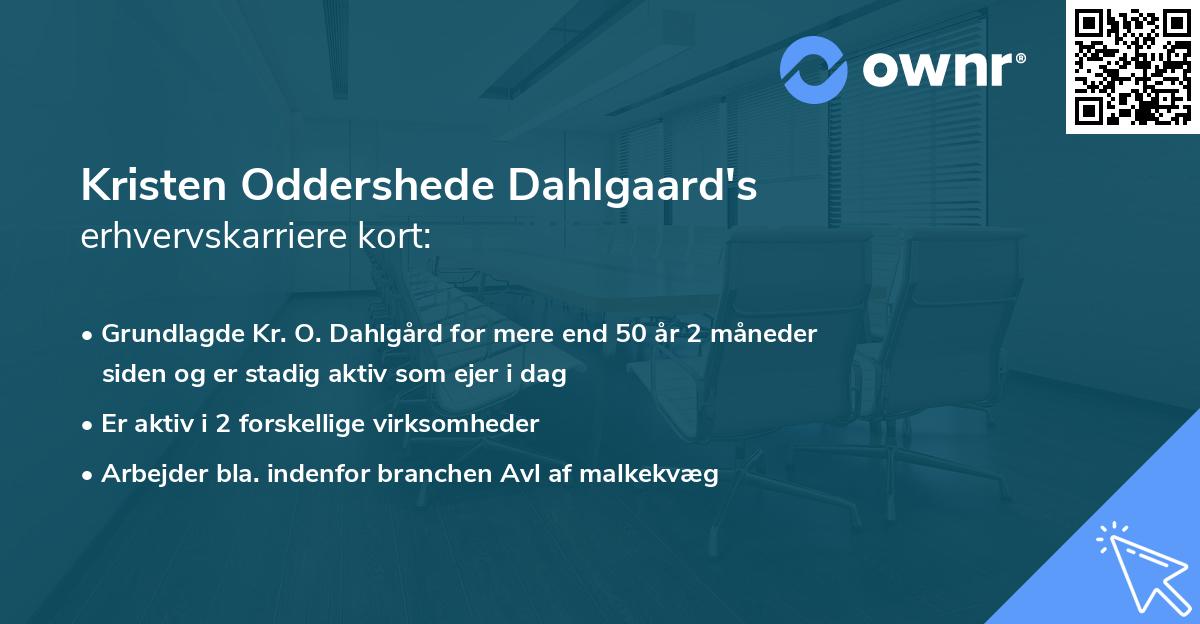 ownr®

Kristen Oddershede Dahlgaard's erhvervskarriere kort:

• Grundlagde Kr. O. Dahlgård for mere end 50 år 2 måneder siden og er stadig aktiv som ejer i dag

• Er aktiv i 2 forskellige virksomheder

• Arbejder bla. indenfor branchen Avl af malkekvæg